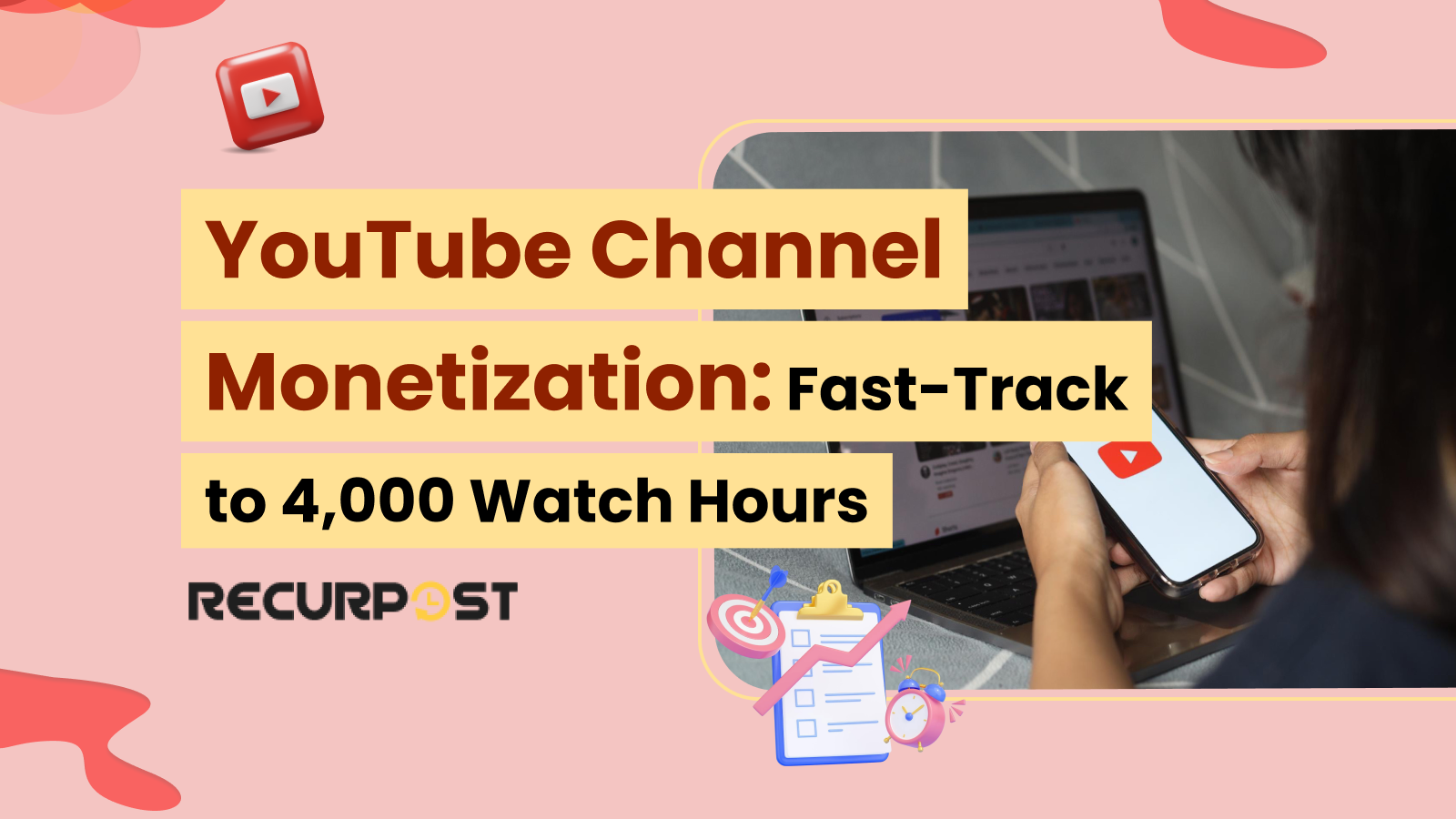 YouTube Channel Monetization: Fast-Track to 4,000 Watch Hours

RECURPOST